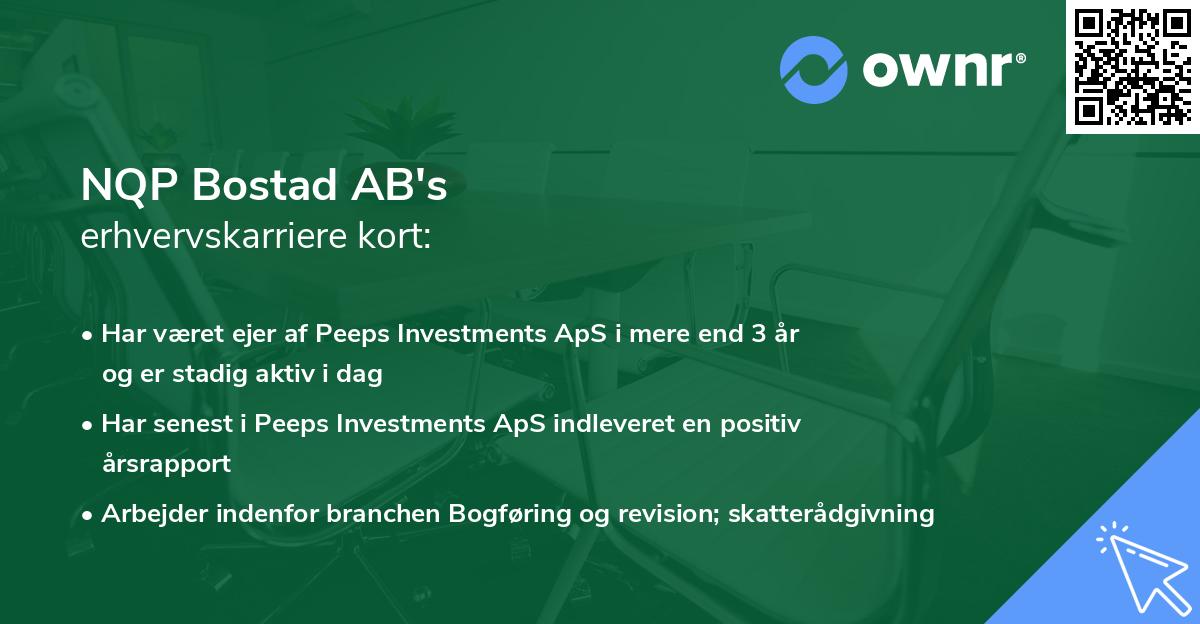 ownr®

NQP Bostad AB's
erhvervskarriere kort:

• Har været ejer af Peeps Investments ApS i mere end 3 år og er stadig aktiv i dag

• Har senest i Peeps Investments ApS indleveret en positiv årsrapport

• Arbejder indenfor branchen Bogføring og revision; skatterådgivning